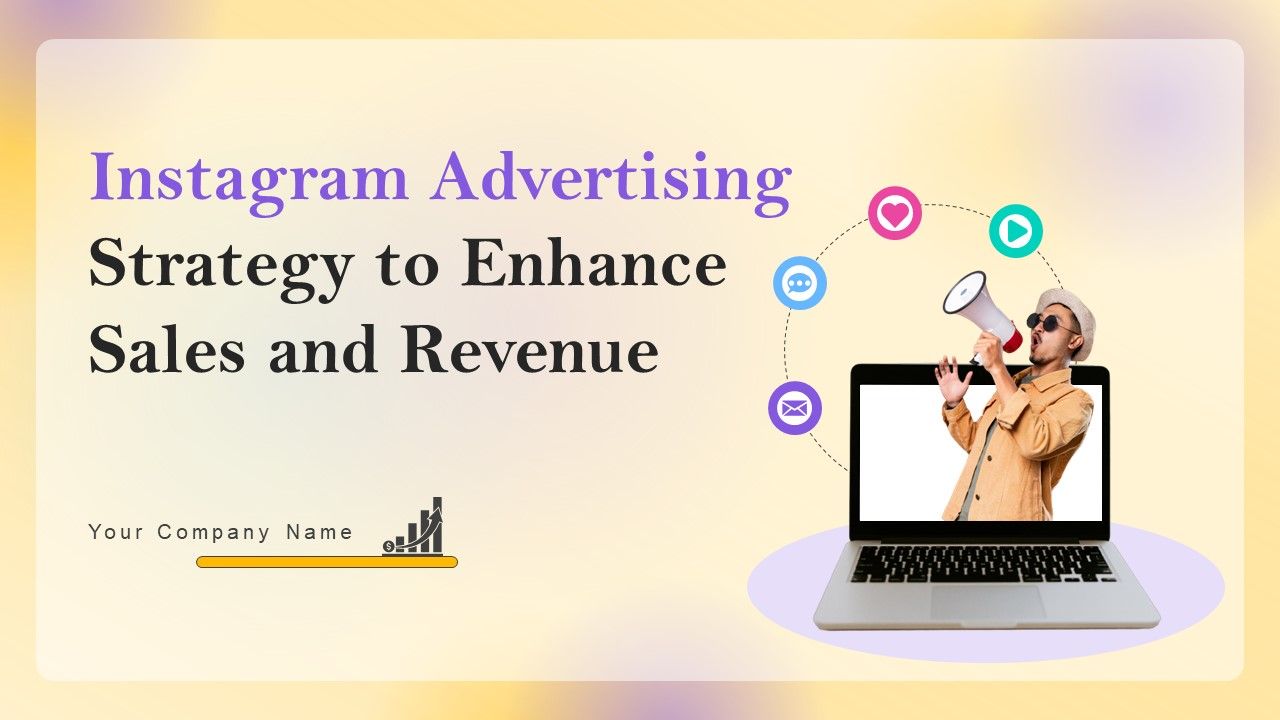 Instagram Advertising Strategy to Enhance Sales and Revenue

Your Company Name